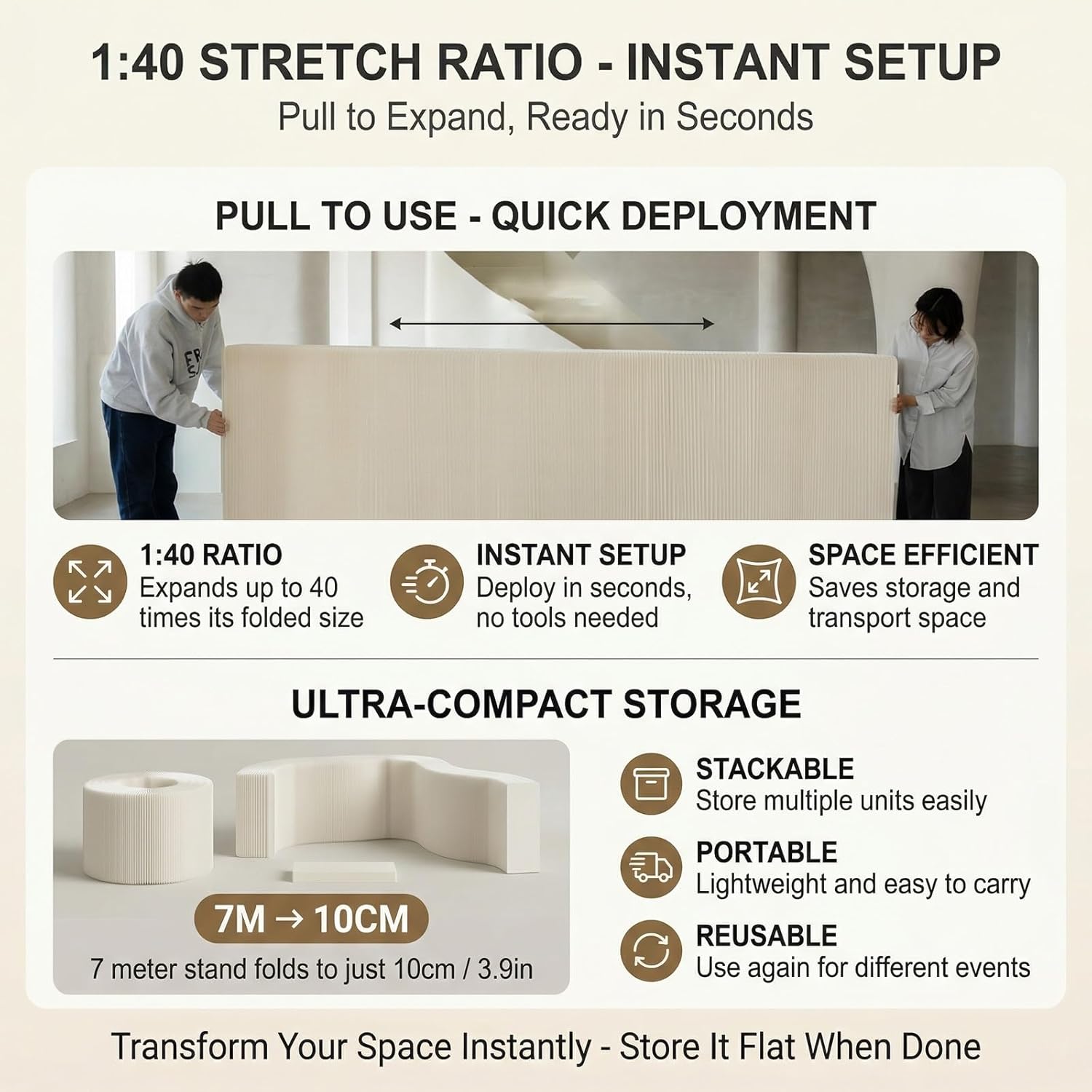 1:40 STRETCH RATIO - INSTANT SETUP
Pull to Expand, Ready in Seconds

PULL TO USE - QUICK DEPLOYMENT

1:40 RATIO
Expands up to 40 times its folded size

INSTANT SETUP
Deploy in seconds, no tools needed

SPACE EFFICIENT
Saves storage and transport space

ULTRA-COMPACT STORAGE

7M → 10CM
7 meter stand folds to just 10cm / 3.9in

STACKABLE
Store multiple units easily

PORTABLE
Lightweight and easy to carry

REUSABLE
Use again for different events

Transform Your Space Instantly - Store It Flat When Done